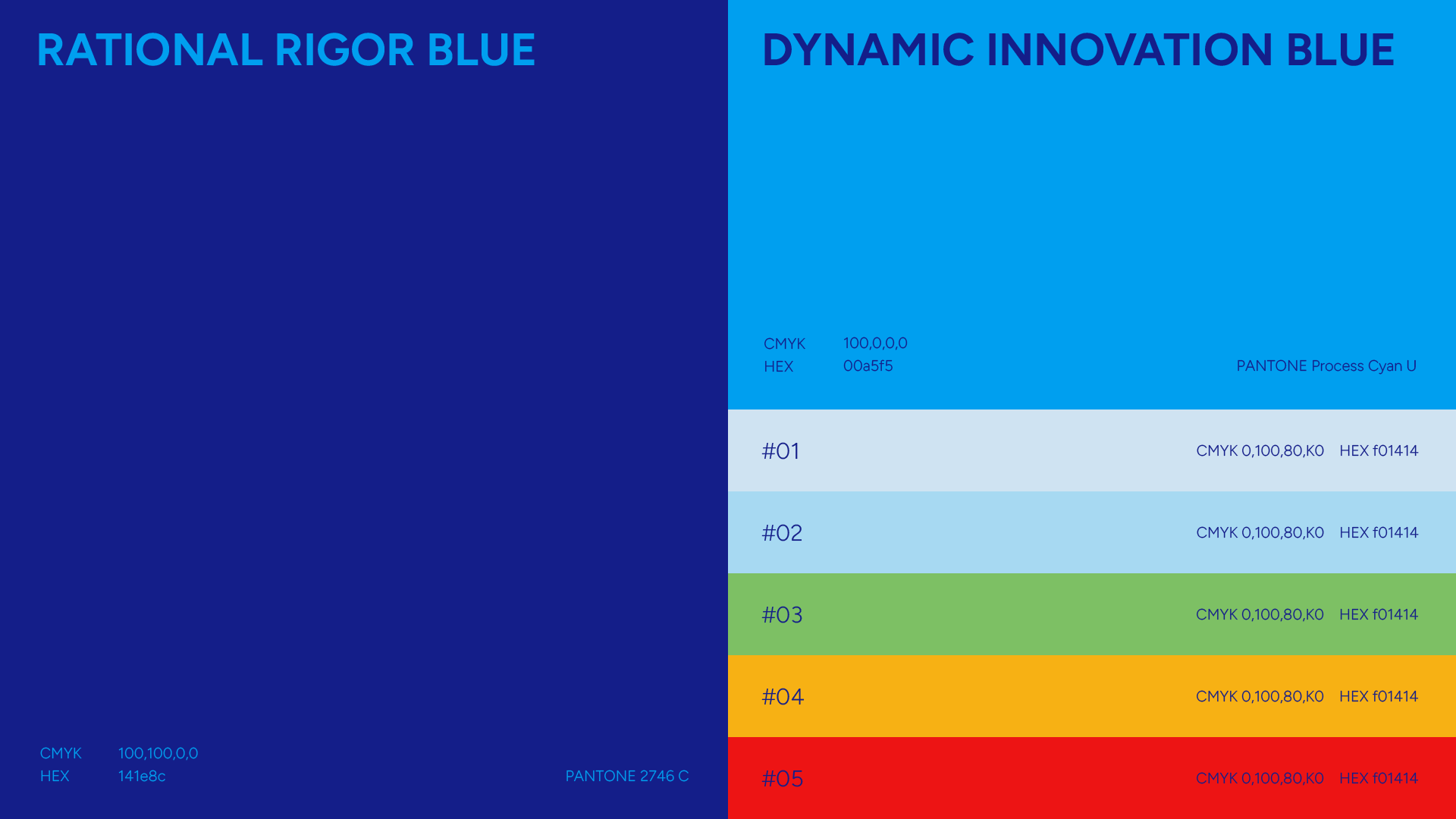 RATIONAL RIGOR BLUE

CMYK 100,100,0,0
HEX 141e8c

PANTONE 2746 C

DYNAMIC INNOVATION BLUE

CMYK 100,0,0,0
HEX 00a5f5

PANTONE Process Cyan U

#01 CMYK 0,100,80,K0 HEX f01414

#02 CMYK 0,100,80,K0 HEX f01414

#03 CMYK 0,100,80,K0 HEX f01414

#04 CMYK 0,100,80,K0 HEX f01414

#05 CMYK 0,100,80,K0 HEX f01414